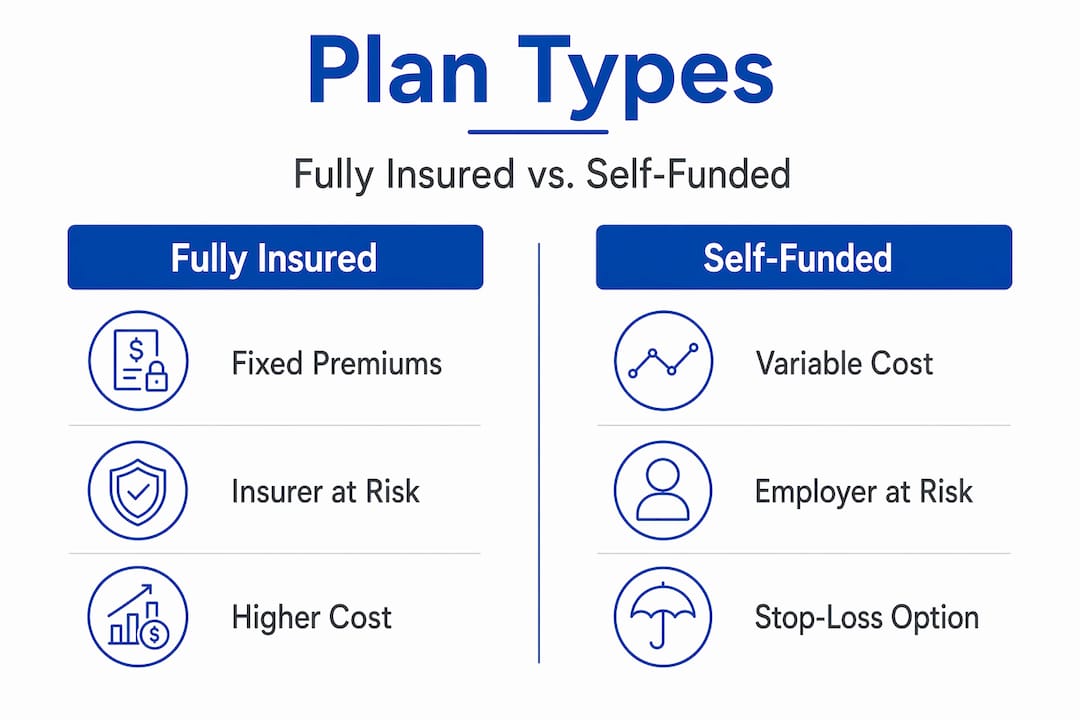 Plan Types

Fully Insured vs. Self-Funded

Fully Insured

$

Fixed Premiums

Insurer at Risk

$

Higher Cost

Self-Funded

Variable Cost

Employer at Risk

Stop-Loss Option